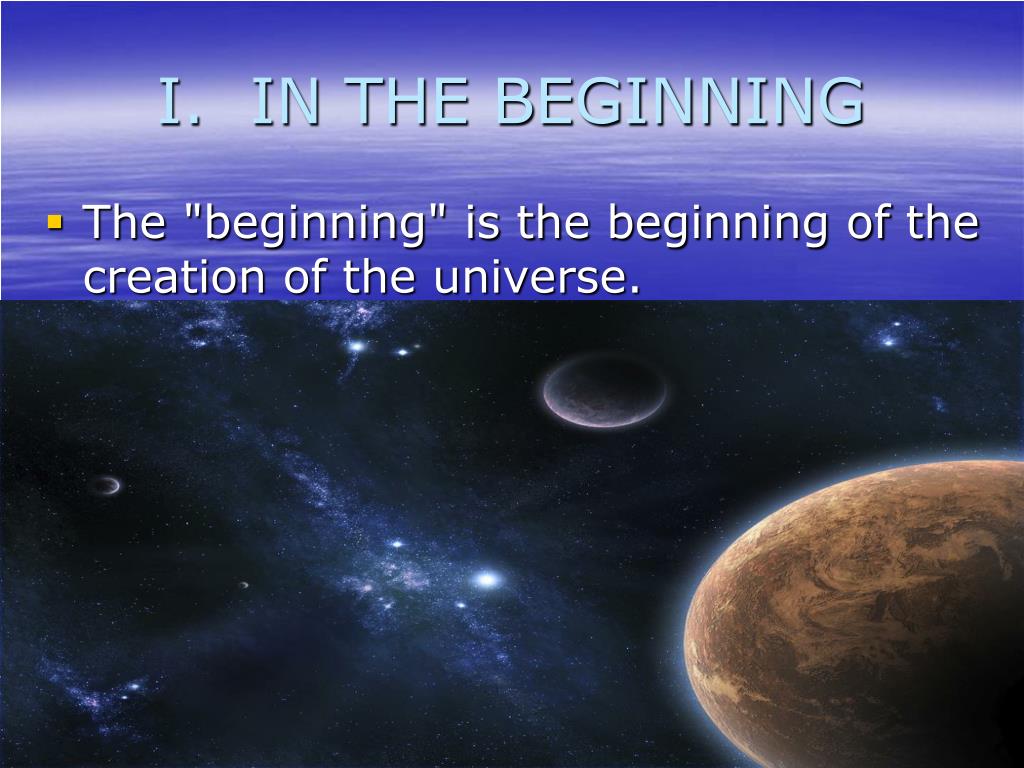 I. IN THE BEGINNING

The "beginning" is the beginning of the creation of the universe.